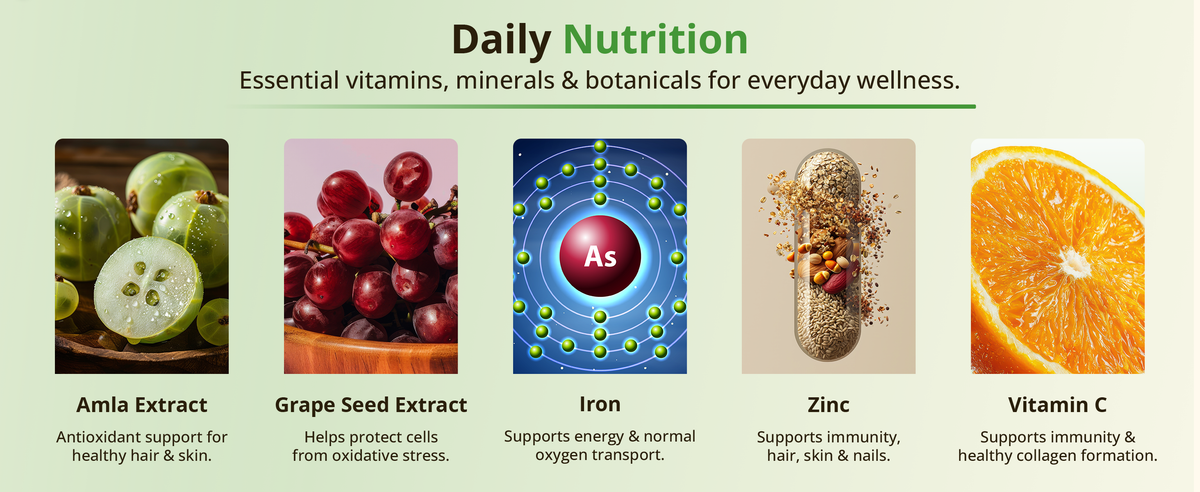 Daily Nutrition

Essential vitamins, minerals & botanicals for everyday wellness.

As

Amla Extract

Antioxidant support for healthy hair & skin.

Grape Seed Extract

Helps protect cells from oxidative stress.

Iron

Supports energy & normal oxygen transport.

Zinc

Supports immunity, hair, skin & nails.

Vitamin C

Supports immunity & healthy collagen formation.